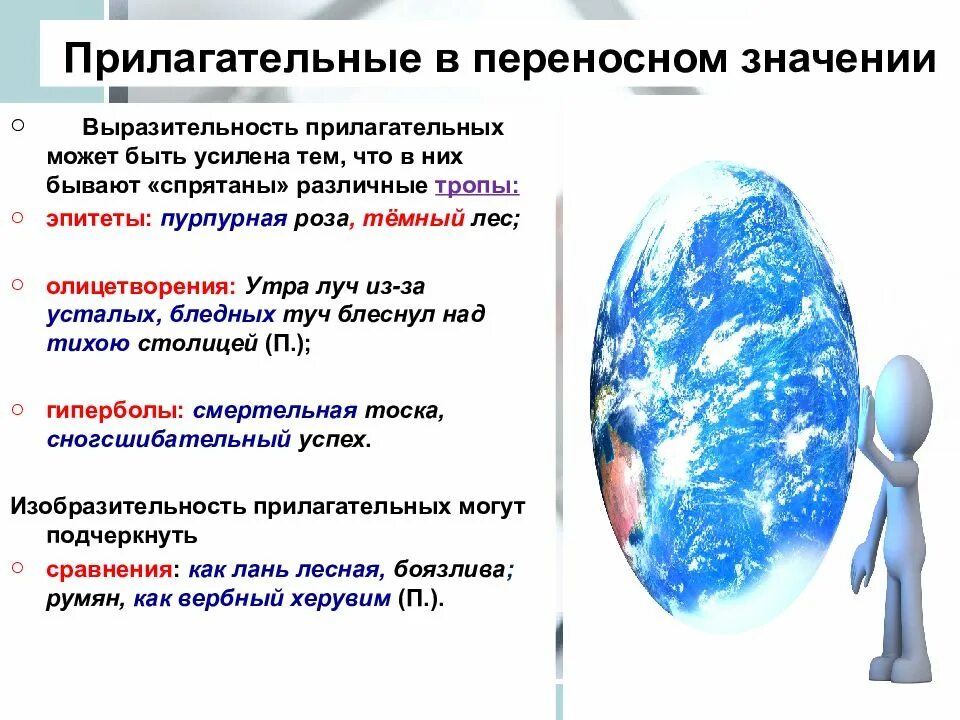 Прилагательные в переносном значении

○ Выразительность прилагательных может быть усилена тем, что в них бывают «спрятаны» различные тропы:

○ эпитеты: пурпурная роза, тёмный лес;

○ олицетворения: Утра луч из-за усталых, бледных туч блеснул над тихою столицей (П.);

○ гиперболы: смертельная тоска, сногсшибательный успех.

Изобразительность прилагательных могут подчеркнуть

○ сравнения: как лань лесная, боязлива; румян, как вербный херувим (П.).